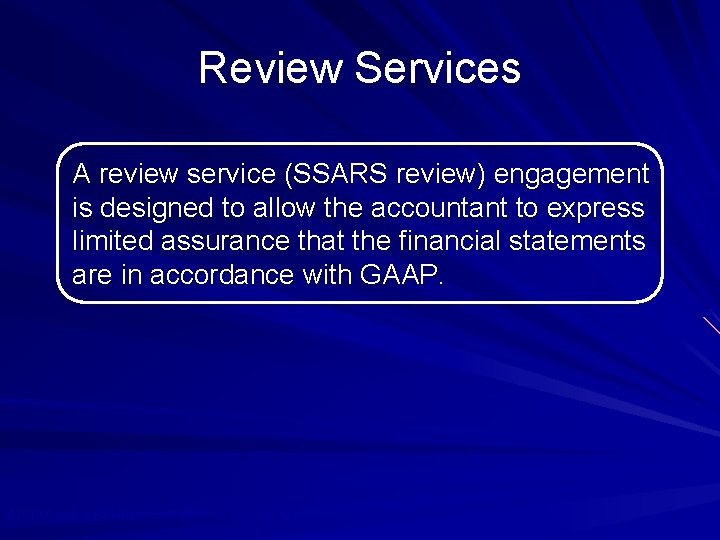 Review Services

A review service (SSARS review) engagement is designed to allow the accountant to express limited assurance that the financial statements are in accordance with GAAP.